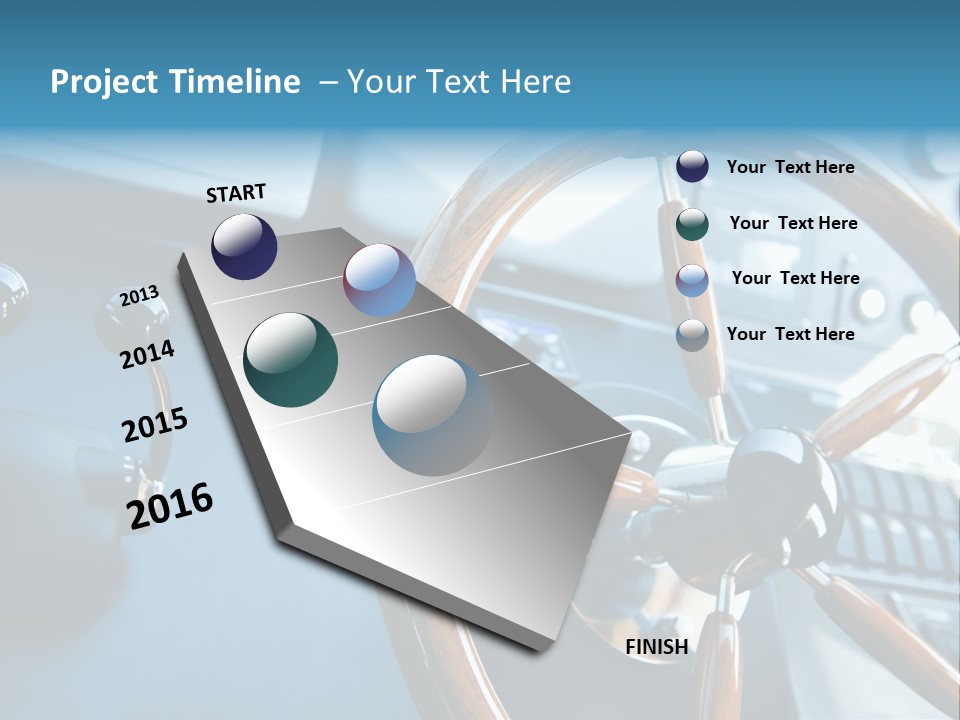 Project Timeline – Your Text Here

START

2013

2014

2015

2016

FINISH

Your Text Here

Your Text Here

Your Text Here

Your Text Here